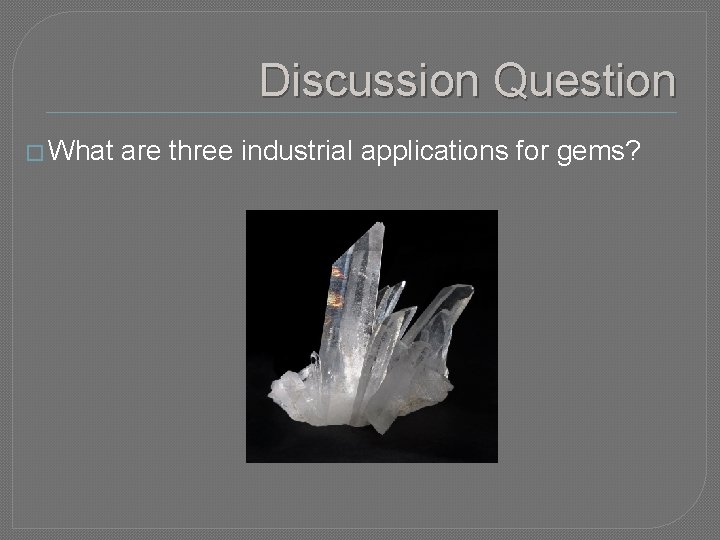 Discussion Question

□ What are three industrial applications for gems?